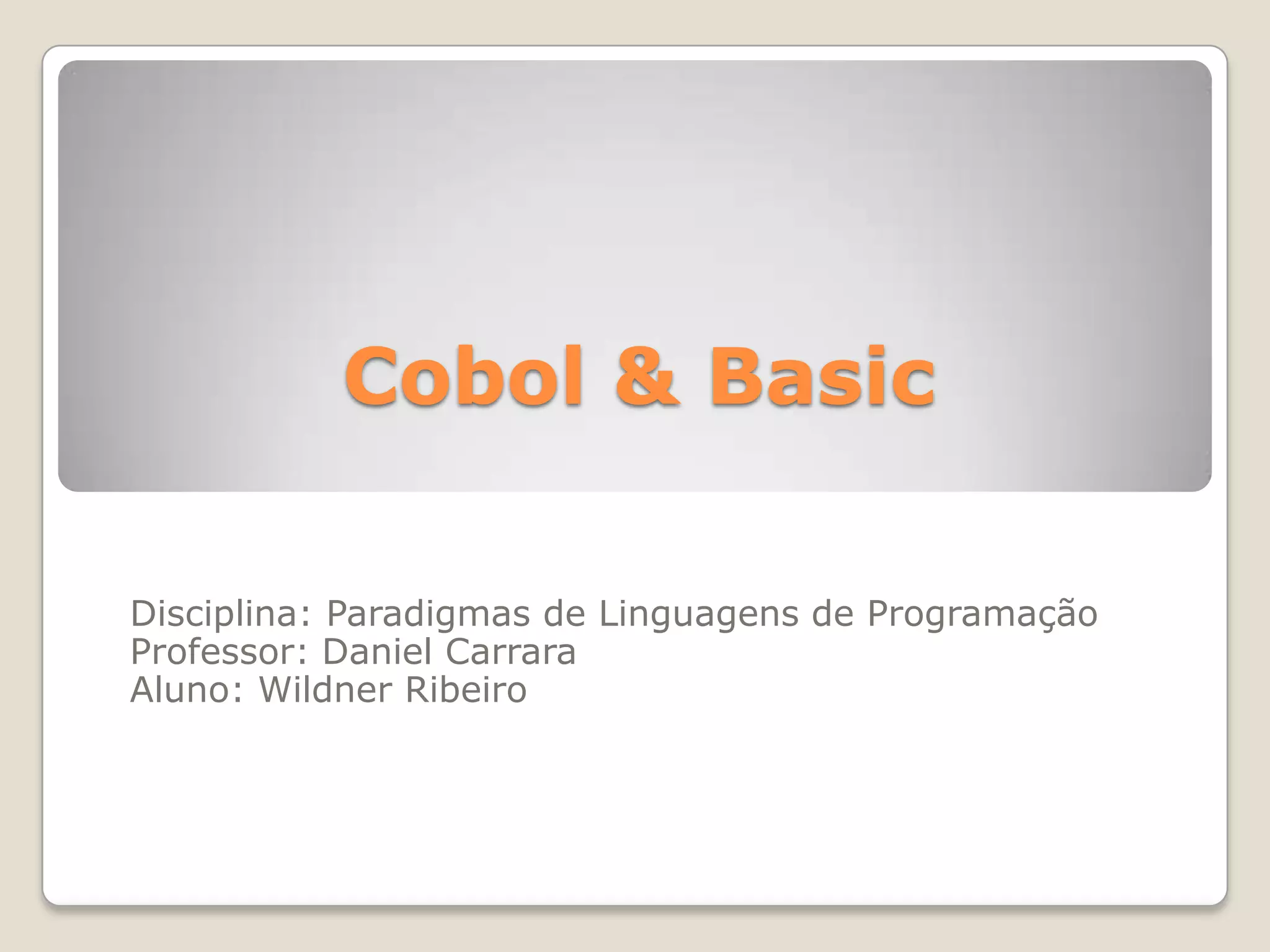 Cobol & Basic

Disciplina: Paradigmas de Linguagens de Programação
Professor: Daniel Carrara
Aluno: Wildner Ribeiro